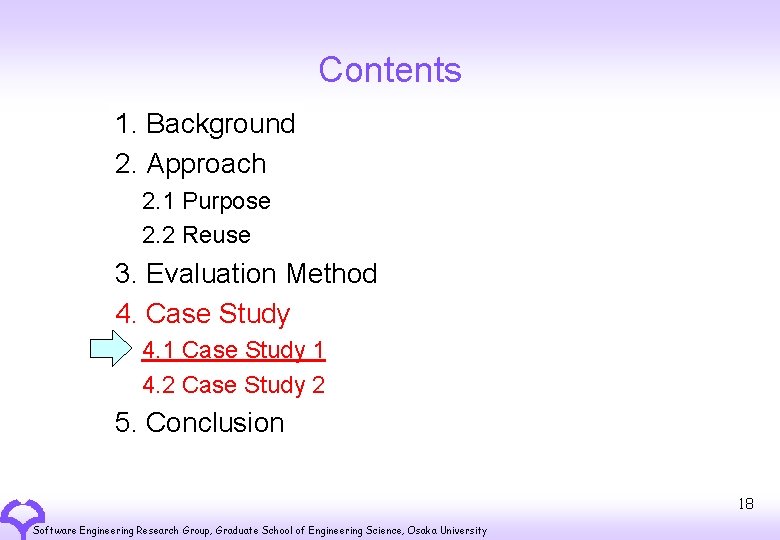 Contents

1. Background
2. Approach
2.1 Purpose
2.2 Reuse
3. Evaluation Method
4. Case Study
4.1 Case Study 1
4.2 Case Study 2
5. Conclusion

18

Software Engineering Research Group, Graduate School of Engineering Science, Osaka University